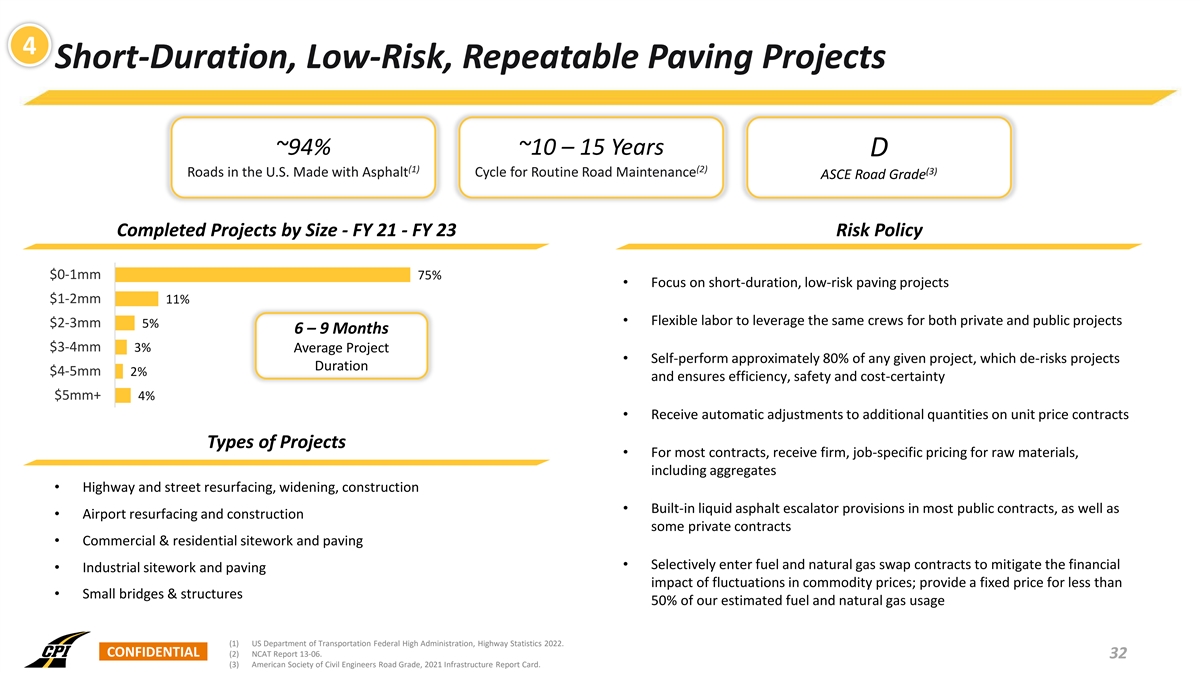 4 Short-Duration, Low-Risk, Repeatable Paving Projects

~94%
Roads in the U.S. Made with Asphalt$^{(1)}$

~10 – 15 Years
Cycle for Routine Road Maintenance$^{(2)}$

D
ASCE Road Grade$^{(3)}$

Completed Projects by Size - FY 21 - FY 23

$0-1mm 75%
$1-2mm 11%
$2-3mm 5%
$3-4mm 3%
$4-5mm 2%
$5mm+ 4%

6 – 9 Months
Average Project Duration

Types of Projects

• Highway and street resurfacing, widening, construction
• Airport resurfacing and construction
• Commercial & residential sitework and paving
• Industrial sitework and paving
• Small bridges & structures

Risk Policy

• Focus on short-duration, low-risk paving projects
• Flexible labor to leverage the same crews for both private and public projects
• Self-perform approximately 80% of any given project, which de-risks projects and ensures efficiency, safety and cost-certainty
• Receive automatic adjustments to additional quantities on unit price contracts
• For most contracts, receive firm, job-specific pricing for raw materials, including aggregates
• Built-in liquid asphalt escalator provisions in most public contracts, as well as some private contracts
• Selectively enter fuel and natural gas swap contracts to mitigate the financial impact of fluctuations in commodity prices; provide a fixed price for less than 50% of our estimated fuel and natural gas usage

CPI
CONFIDENTIAL
(1) US Department of Transportation Federal High Administration, Highway Statistics 2022.
(2) NCAT Report 13-06.
(3) American Society of Civil Engineers Road Grade, 2021 Infrastructure Report Card.
32